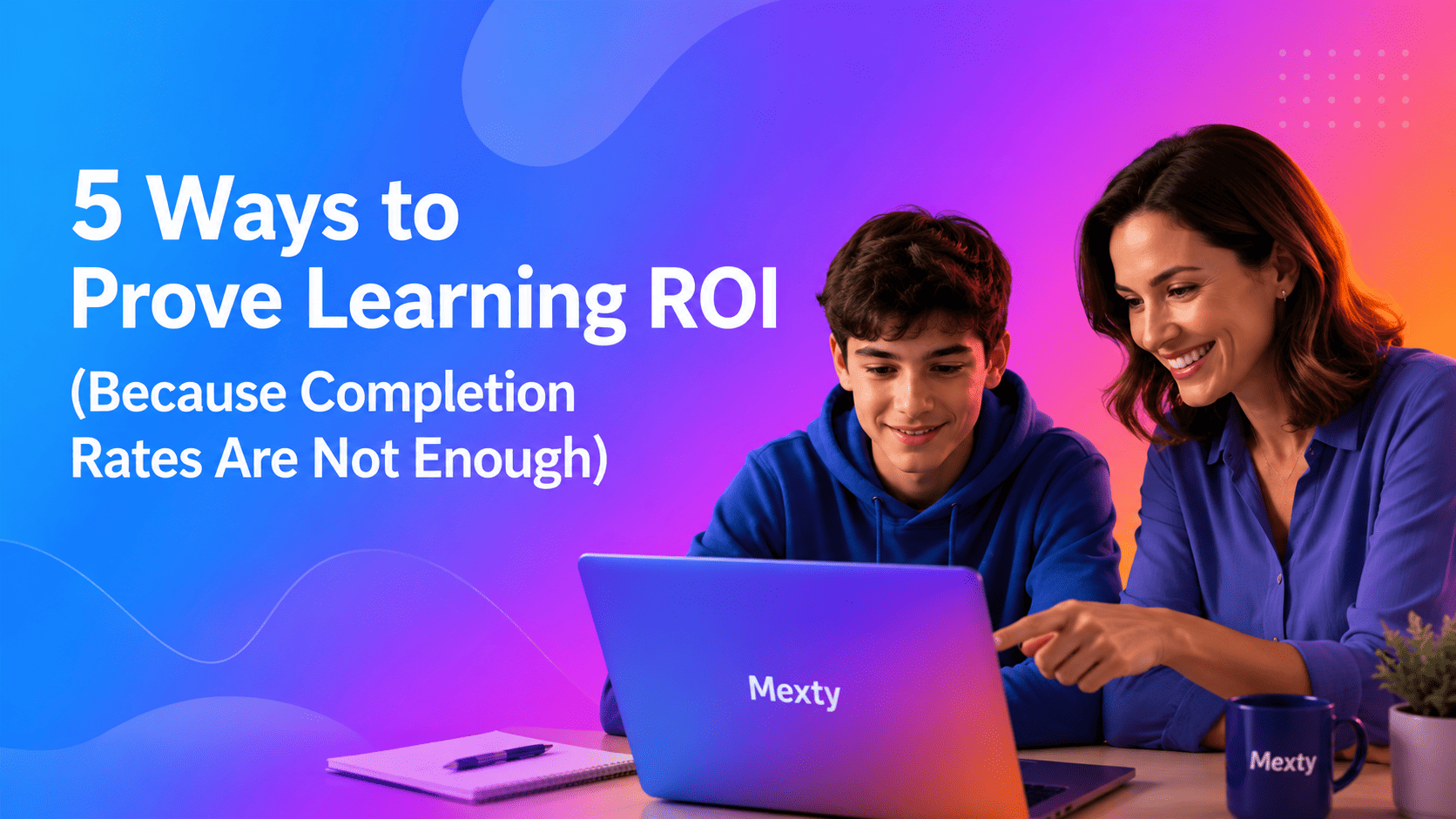 5 Ways to Prove Learning ROI
(Because Completion Rates Are Not Enough)

Mexty

Mexty